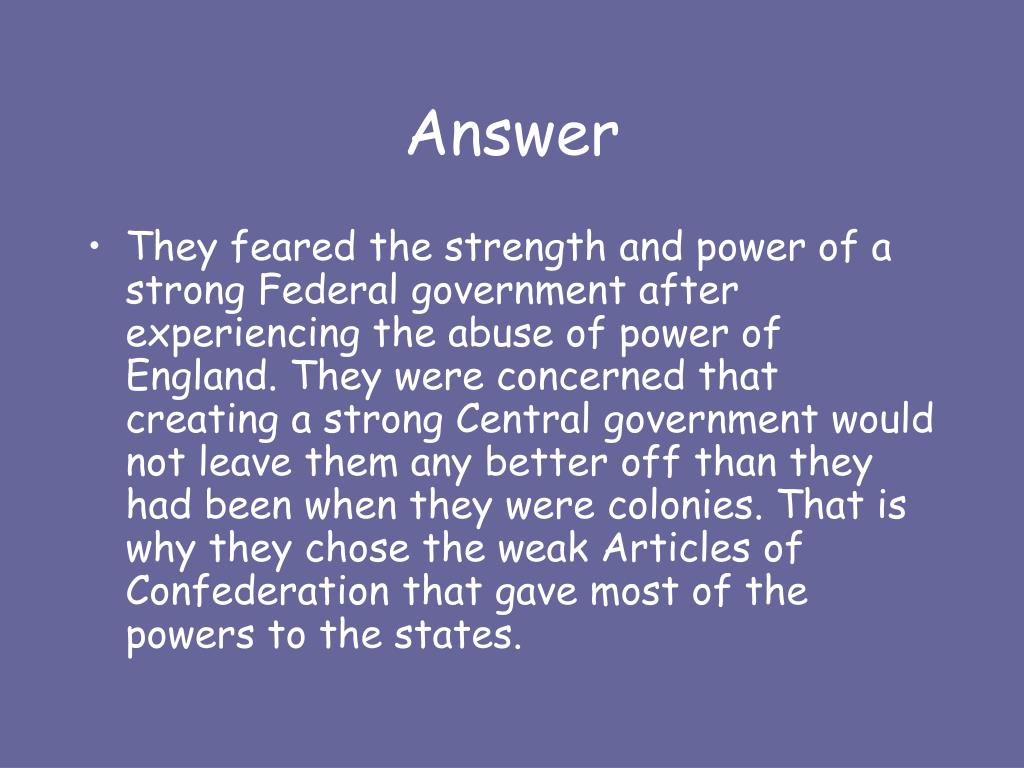 Answer

• They feared the strength and power of a strong Federal government after experiencing the abuse of power of England. They were concerned that creating a strong Central government would not leave them any better off than they had been when they were colonies. That is why they chose the weak Articles of Confederation that gave most of the powers to the states.